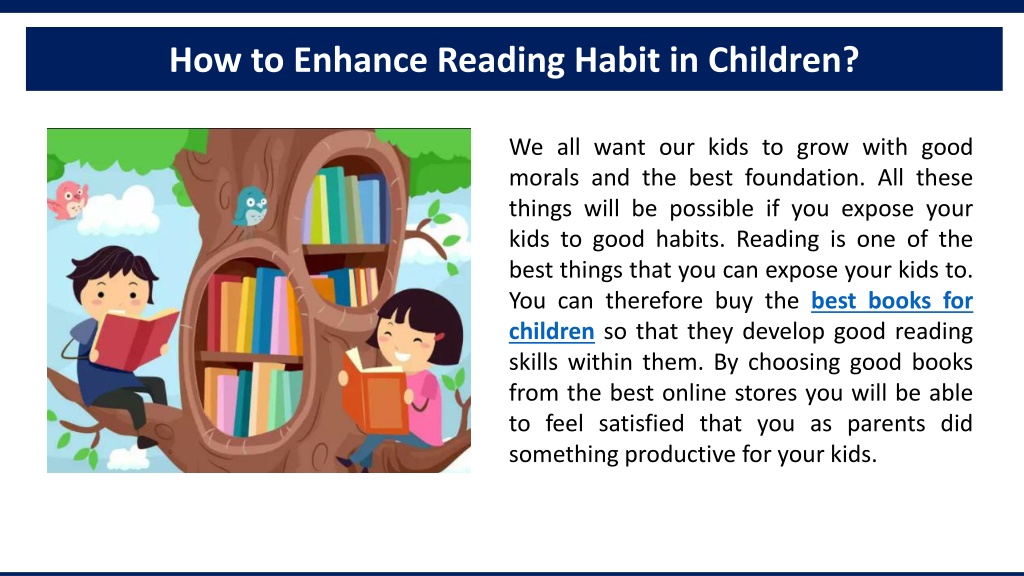 How to Enhance Reading Habit in Children?

We all want our kids to grow with good morals and the best foundation. All these things will be possible if you expose your kids to good habits. Reading is one of the best things that you can expose your kids to. You can therefore buy the best books for children so that they develop good reading skills within them. By choosing good books from the best online stores you will be able to feel satisfied that you as parents did something productive for your kids.